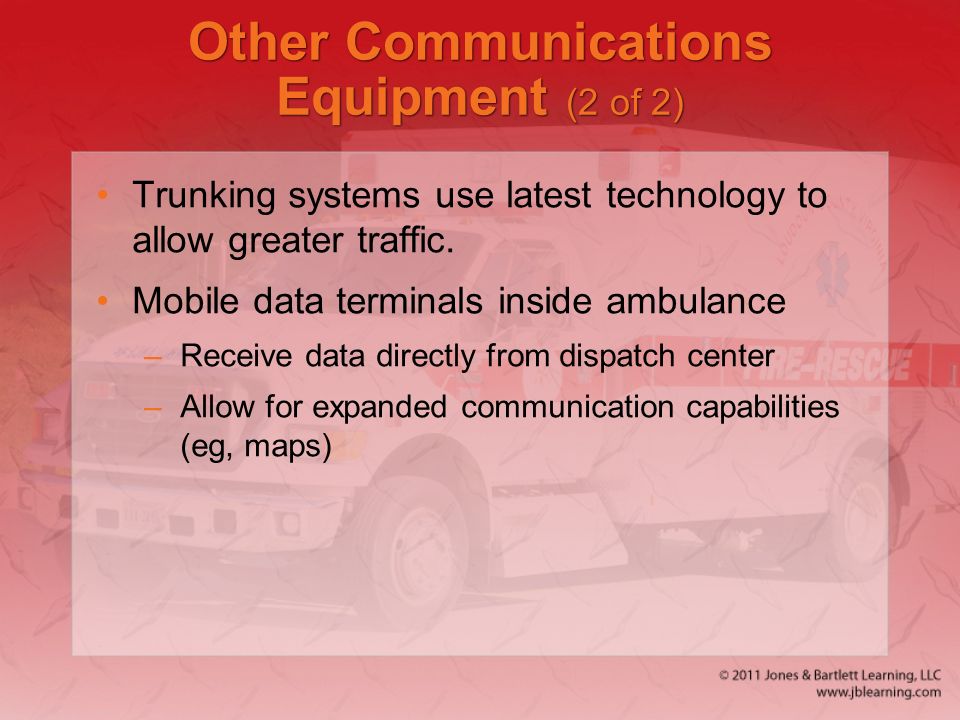 Other Communications Equipment (2 of 2)

• Trunking systems use latest technology to allow greater traffic.

• Mobile data terminals inside ambulance

– Receive data directly from dispatch center

– Allow for expanded communication capabilities (eg, maps)

FIRE-RESCUE

© 2011 Jones & Bartlett Learning, LLC
www.jblearning.com